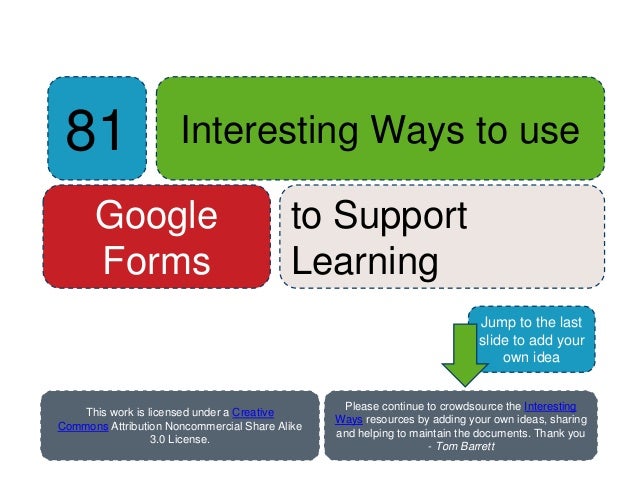 81

Interesting Ways to use

Google Forms

to Support Learning

Jump to the last slide to add your own idea

This work is licensed under a Creative Commons Attribution Noncommercial Share Alike 3.0 License.

Please continue to crowdsource the Interesting Ways resources by adding your own ideas, sharing and helping to maintain the documents. Thank you - Tom Barrett